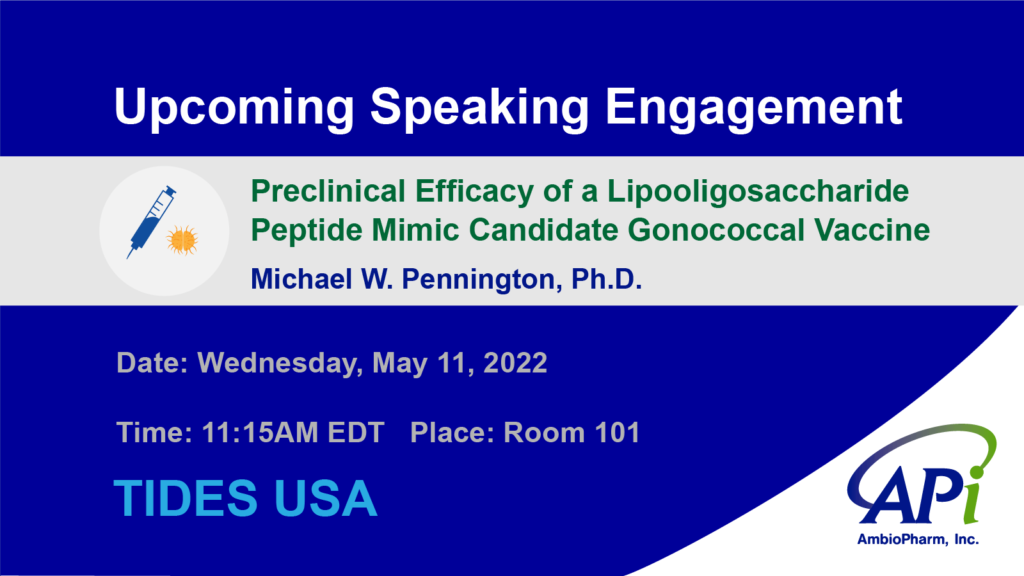 Upcoming Speaking Engagement

Preclinical Efficacy of a Lipooligosaccharide Peptide Mimic Candidate Gonococcal Vaccine

Michael W. Pennington, Ph.D.

Date: Wednesday, May 11, 2022

Time: 11:15AM EDT   Place: Room 101

TIDES USA

APi
AmbioPharm, Inc.